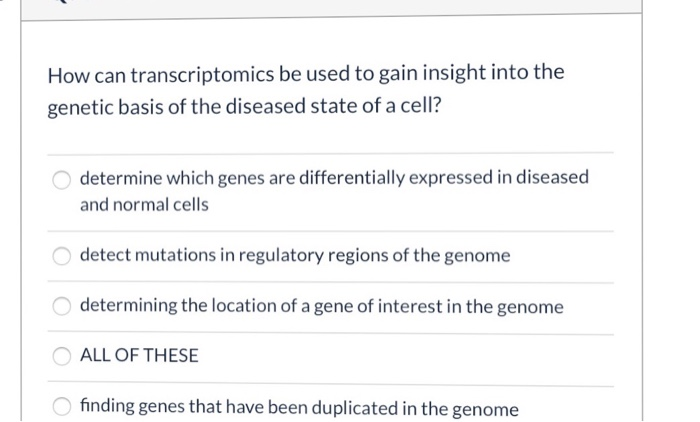 How can transcriptomics be used to gain insight into the genetic basis of the diseased state of a cell?

determine which genes are differentially expressed in diseased and normal cells

detect mutations in regulatory regions of the genome

determining the location of a gene of interest in the genome

ALL OF THESE

finding genes that have been duplicated in the genome